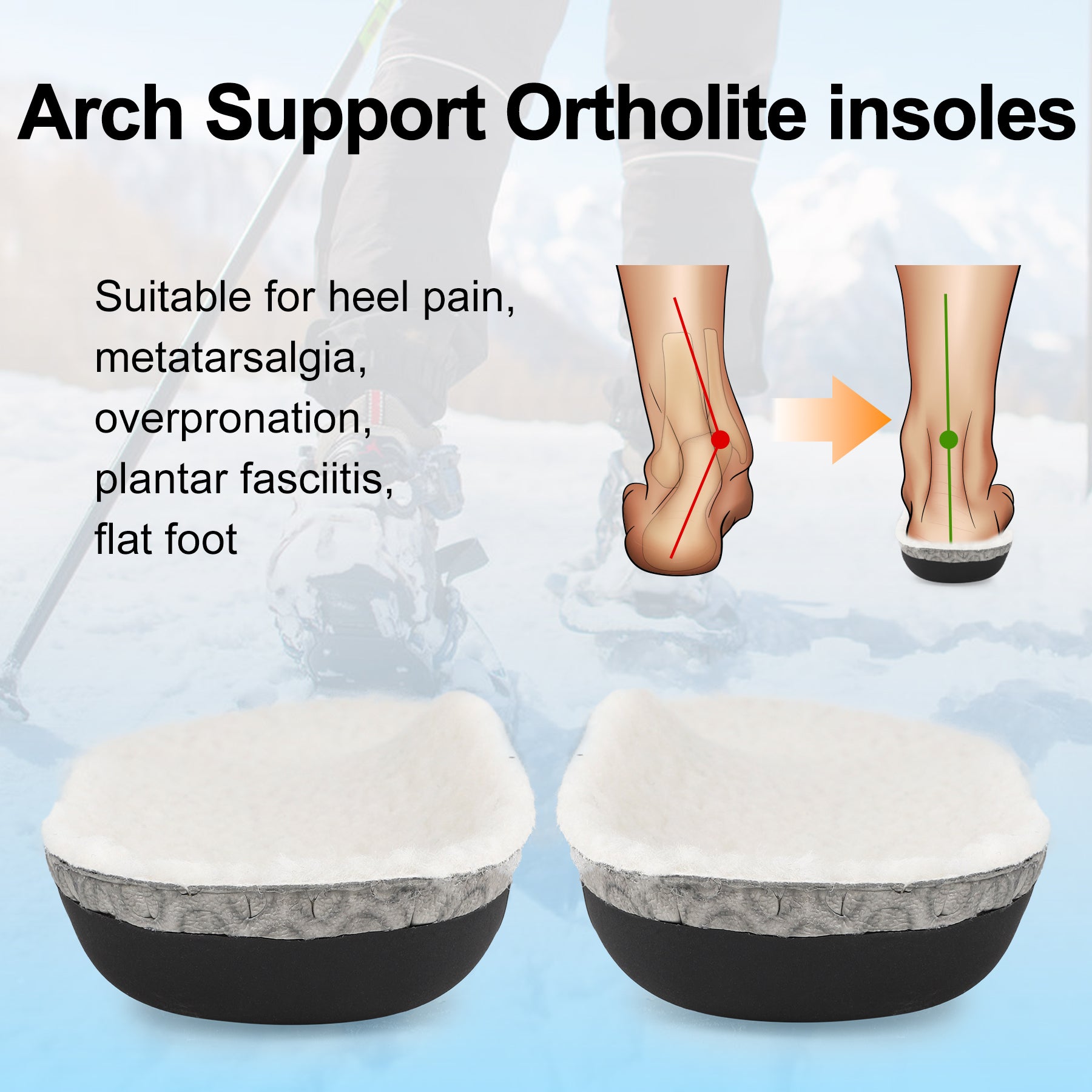 Arch Support Ortholite insoles

Suitable for heel pain, metatarsalgia, overpronation, plantar fasciitis, flat foot